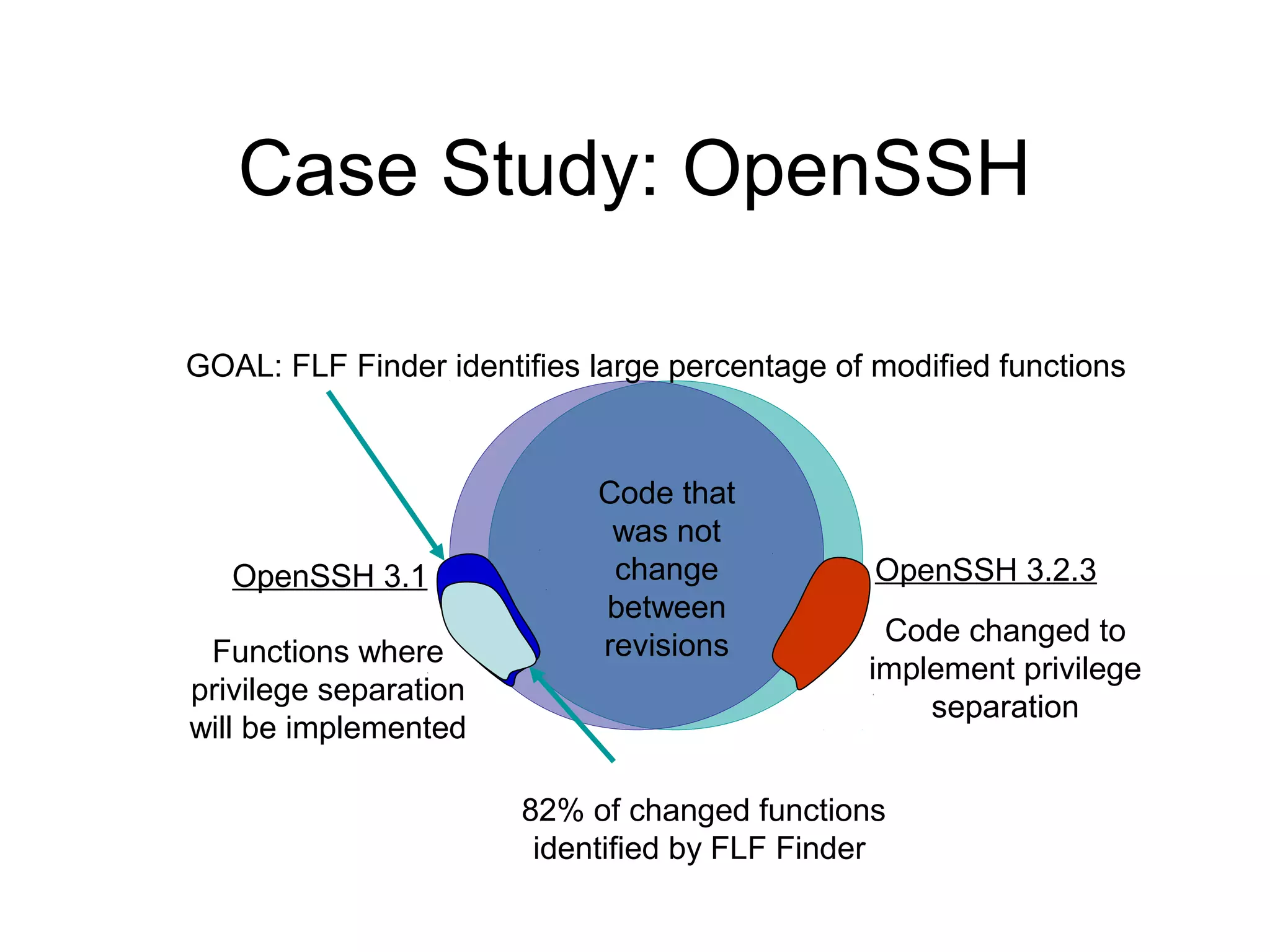 Case Study: OpenSSH

GOAL: FLF Finder identifies large percentage of modified functions

OpenSSH 3.1

Functions where privilege separation will be implemented

Code that was not change between revisions

OpenSSH 3.2.3

Code changed to implement privilege separation

82% of changed functions identified by FLF Finder